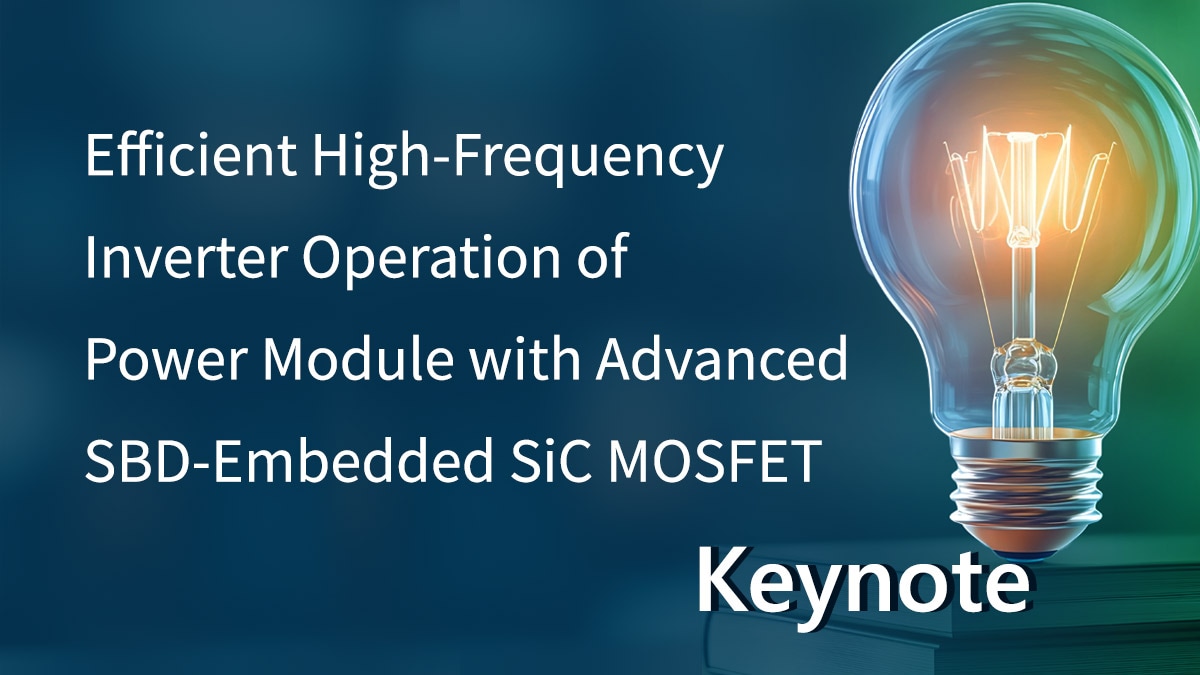 Efficient High-Frequency Inverter Operation of Power Module with Advanced SBD-Embedded SiC MOSFET

Keynote